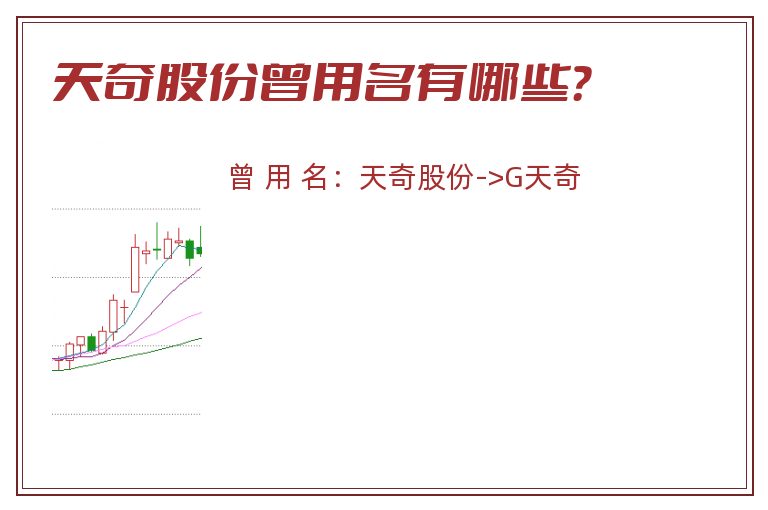 天奇股份曾用名有哪些?

曾 用 名：天奇股份->G天奇